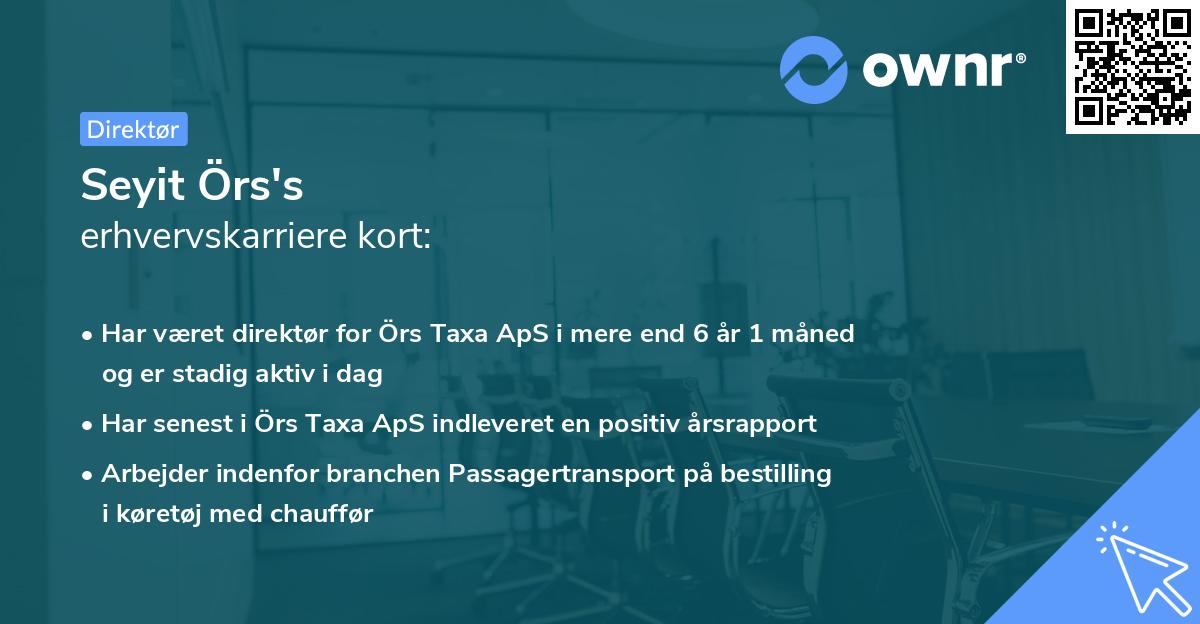 ownr®

Direktør

Seyit Örs's
erhvervskarriere kort:

• Har været direktør for Örs Taxa ApS i mere end 6 år 1 måned og er stadig aktiv i dag

• Har senest i Örs Taxa ApS indleveret en positiv årsrapport

• Arbejder indenfor branchen Passagertransport på bestilling i køretøj med chauffør